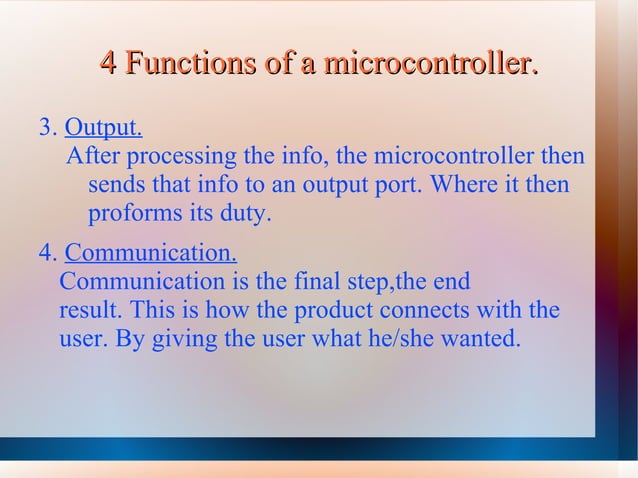 4 Functions of a microcontroller.

3. Output.
After processing the info, the microcontroller then sends that info to an output port. Where it then proforms its duty.

4. Communication.
Communication is the final step,the end result. This is how the product connects with the user. By giving the user what he/she wanted.